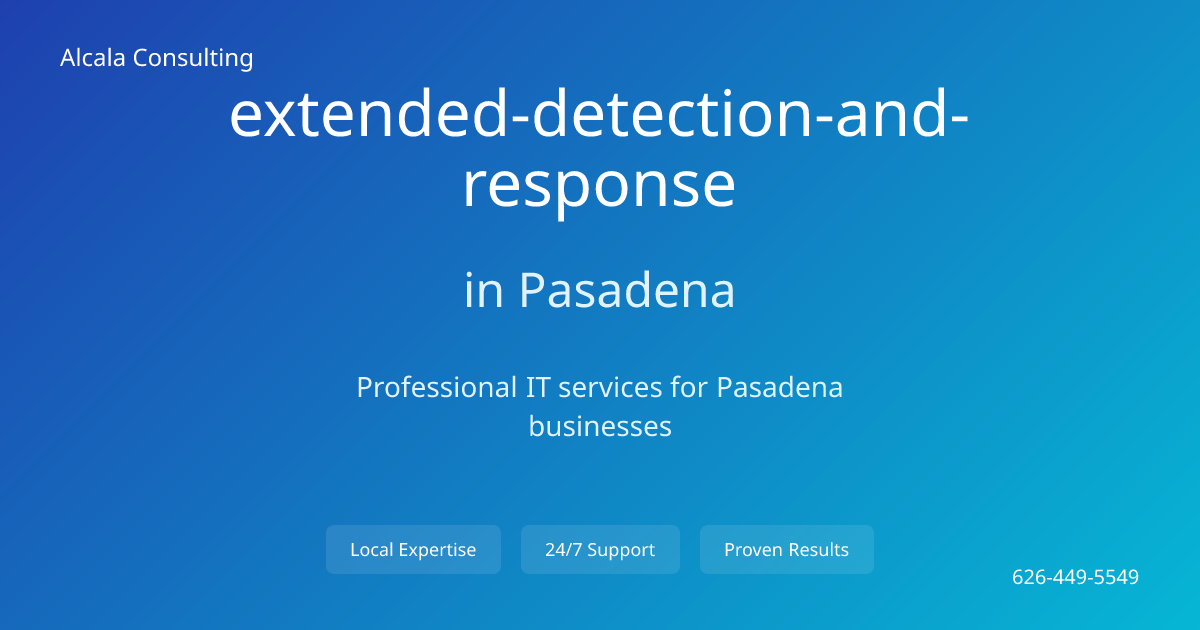 Alcala Consulting

extended-detection-and-response

in Pasadena

Professional IT services for Pasadena businesses

Local Expertise

24/7 Support

Proven Results

626-449-5549